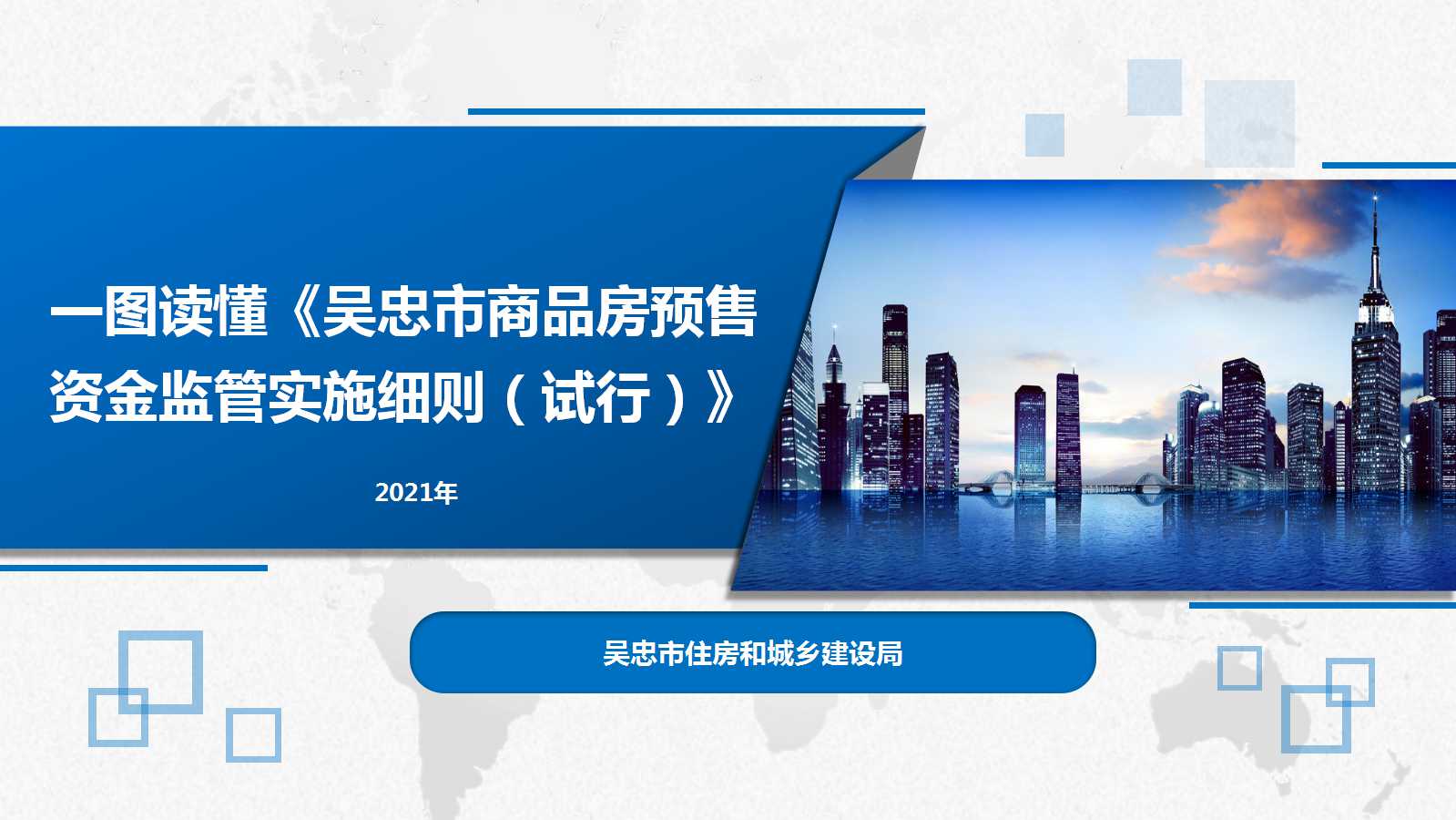 一图读懂《吴忠市商品房预售资金监管实施细则（试行）》

2021年

吴忠市住房和城乡建设局